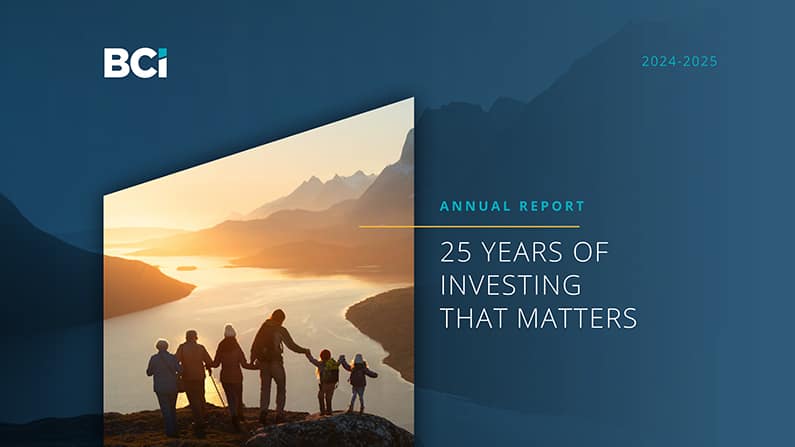 BCi

2024-2025

ANNUAL REPORT

25 YEARS OF INVESTING THAT MATTERS